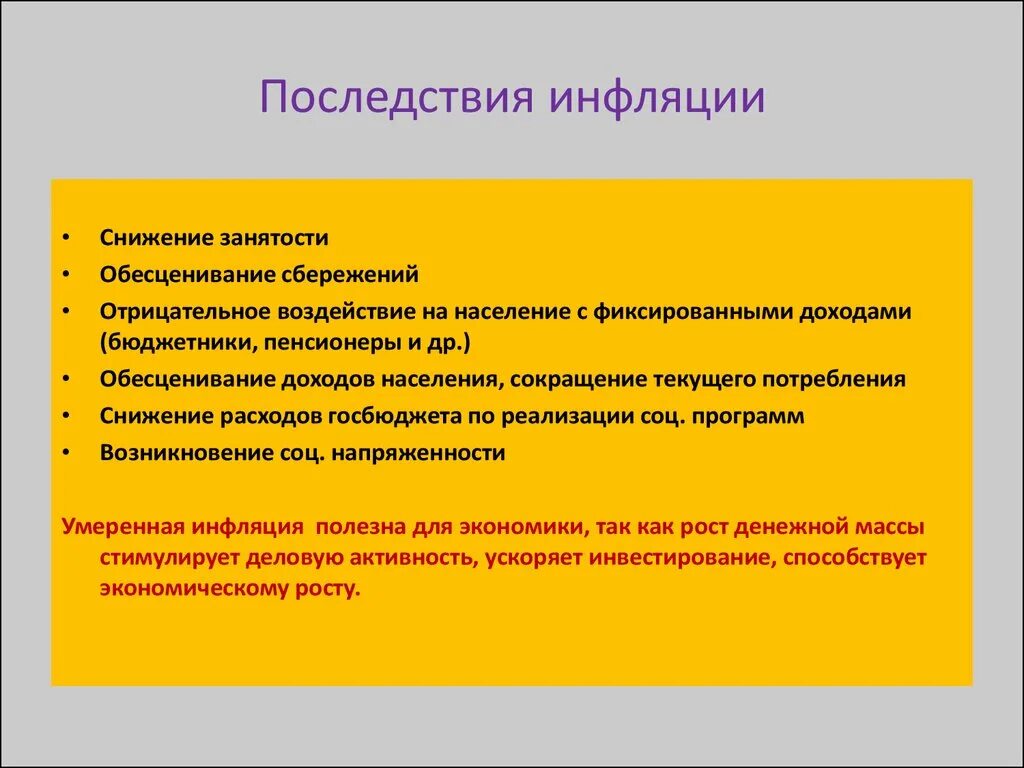 Последствия инфляции

• Снижение занятости
• Обесценивание сбережений
• Отрицательное воздействие на население с фиксированными доходами (бюджетники, пенсионеры и др.)
• Обесценивание доходов населения, сокращение текущего потребления
• Снижение расходов госбюджета по реализации соц. программ
• Возникновение соц. напряженности

Умеренная инфляция полезна для экономики, так как рост денежной массы стимулирует деловую активность, ускоряет инвестирование, способствует экономическому росту.